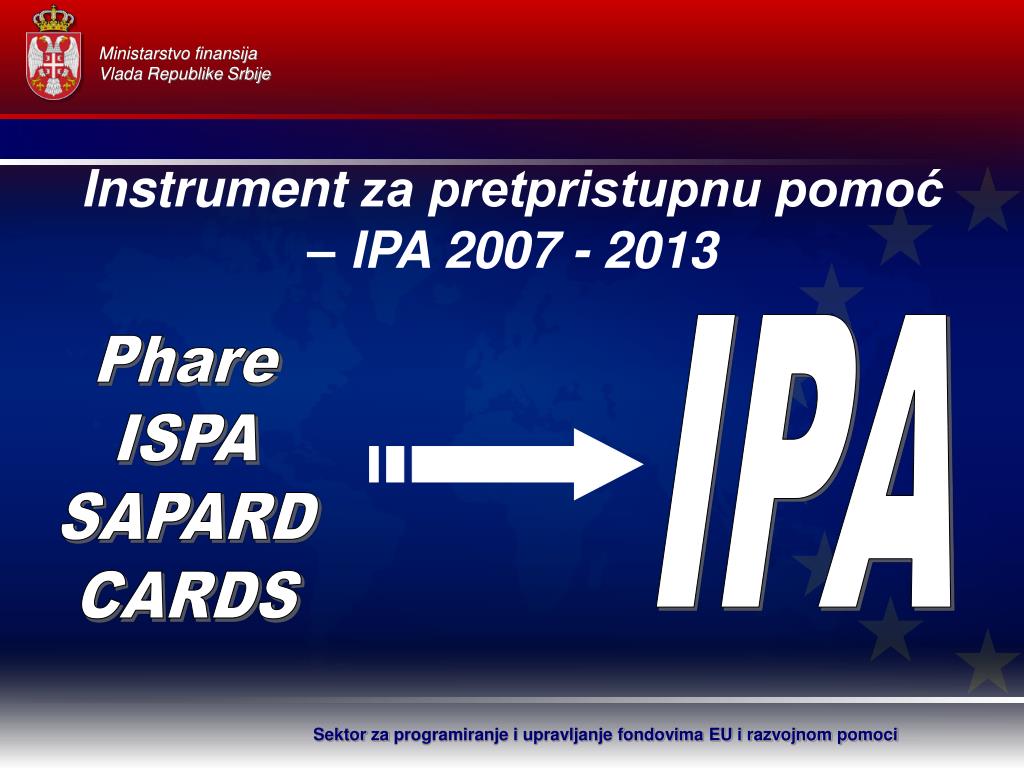 Ministarstvo finansija
Vlada Republike Srbije

Instrument za pretpristupnu pomoć – IPA 2007 - 2013

Phare
ISPA
SAPARD
CARDS

IPA

Sektor za programiranje i upravljanje fondovima EU i razvojnom pomoci